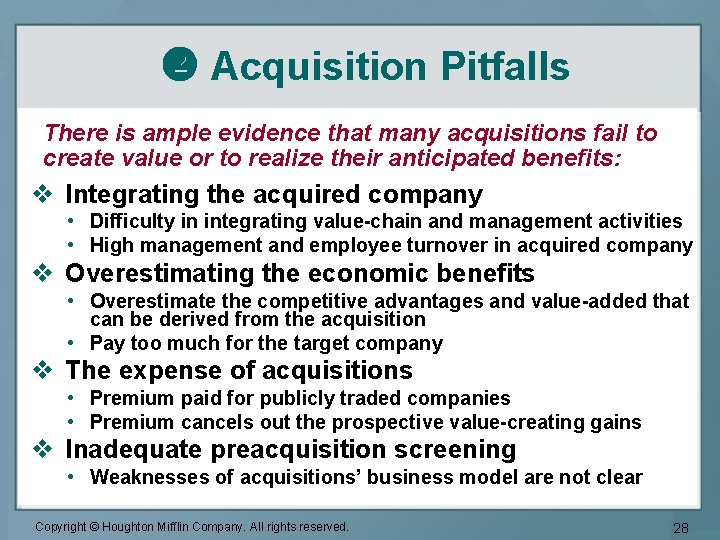 2 Acquisition Pitfalls

There is ample evidence that many acquisitions fail to create value or to realize their anticipated benefits:

❖ Integrating the acquired company
• Difficulty in integrating value-chain and management activities
• High management and employee turnover in acquired company

❖ Overestimating the economic benefits
• Overestimate the competitive advantages and value-added that can be derived from the acquisition
• Pay too much for the target company

❖ The expense of acquisitions
• Premium paid for publicly traded companies
• Premium cancels out the prospective value-creating gains

❖ Inadequate preacquisition screening
• Weaknesses of acquisitions' business model are not clear

Copyright © Houghton Mifflin Company. All rights reserved.

28